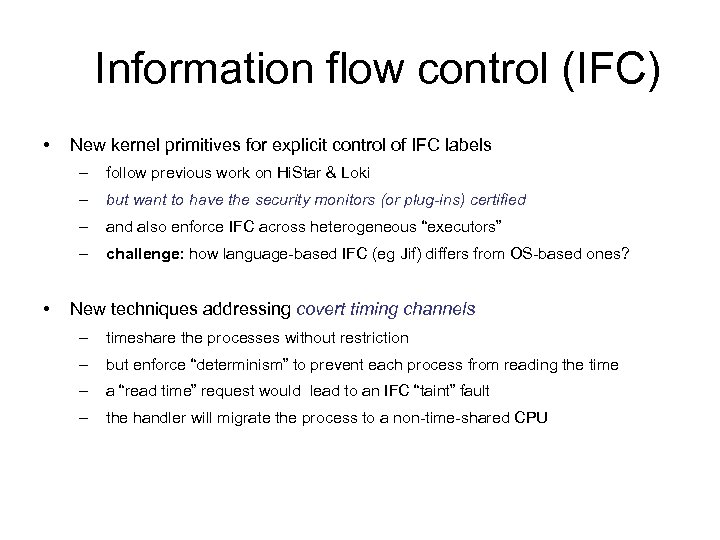 Information flow control (IFC)

• New kernel primitives for explicit control of IFC labels
– follow previous work on HiStar & Loki
– but want to have the security monitors (or plug-ins) certified
– and also enforce IFC across heterogeneous "executors"
– challenge: how language-based IFC (eg Jif) differs from OS-based ones?

• New techniques addressing covert timing channels
– timeshare the processes without restriction
– but enforce "determinism" to prevent each process from reading the time
– a "read time" request would lead to an IFC "taint" fault
– the handler will migrate the process to a non-time-shared CPU